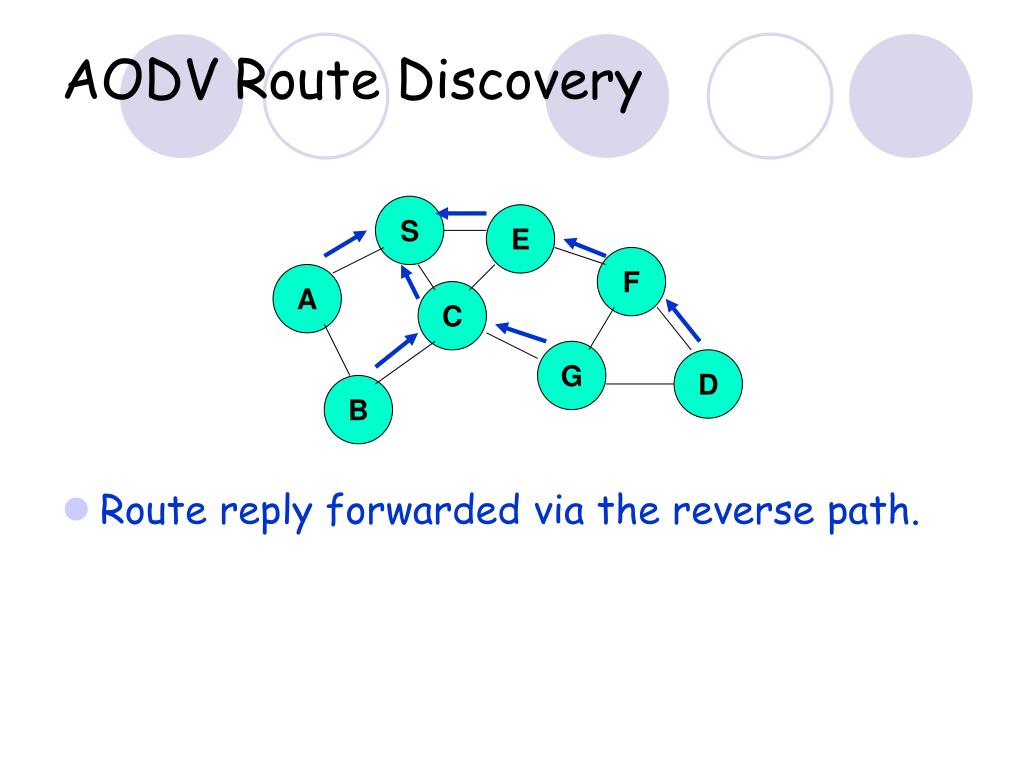 AODV Route Discovery

S
E
F
A
C
G
D
B

Route reply forwarded via the reverse path.